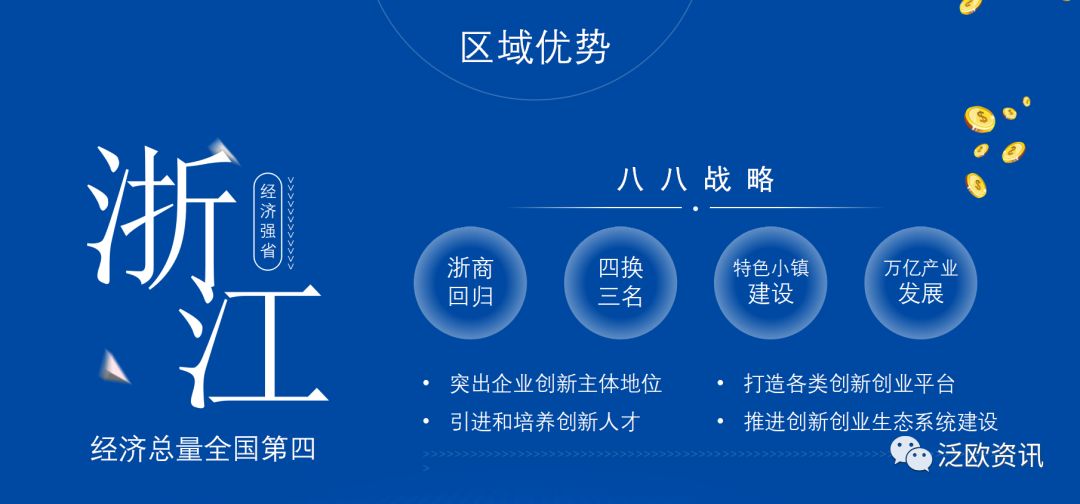 区域优势

浙江

经济强省

经济总量全国第四

八八战略

浙商回归

四换三名

特色小镇建设

万亿产业发展

• 突出企业创新主体地位
• 引进和培养创新人才
• 打造各类创新创业平台
• 推进创新创业生态系统建设

泛欧资讯